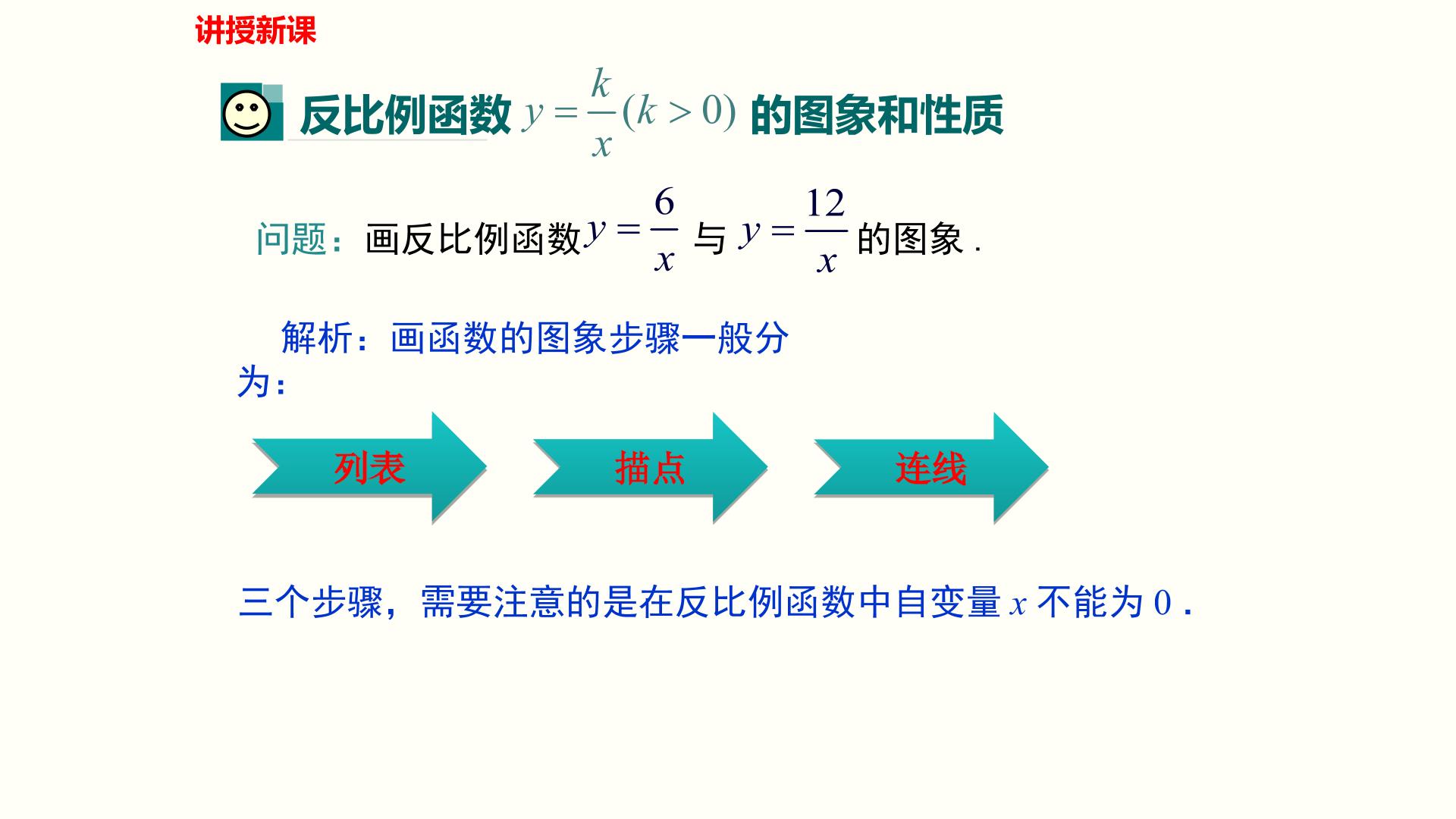 讲授新课

反比例函数$y=\frac{k}{x}(k>0)$的图象和性质

问题：画反比例函数$y=\frac{6}{x}$与$y=\frac{12}{x}$的图象.

解析：画函数的图象步骤一般分为：

列表

描点

连线

三个步骤，需要注意的是在反比例函数中自变量$x$不能为0.